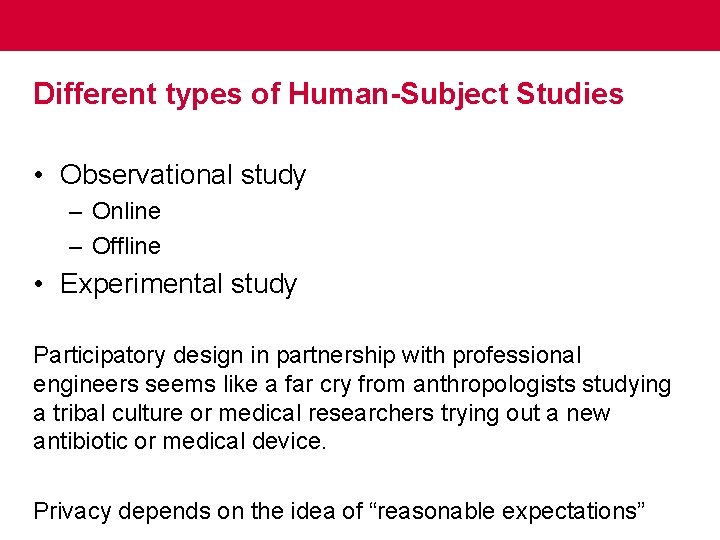 Different types of Human-Subject Studies

• Observational study
– Online
– Offline
• Experimental study

Participatory design in partnership with professional engineers seems like a far cry from anthropologists studying a tribal culture or medical researchers trying out a new antibiotic or medical device.

Privacy depends on the idea of “reasonable expectations”